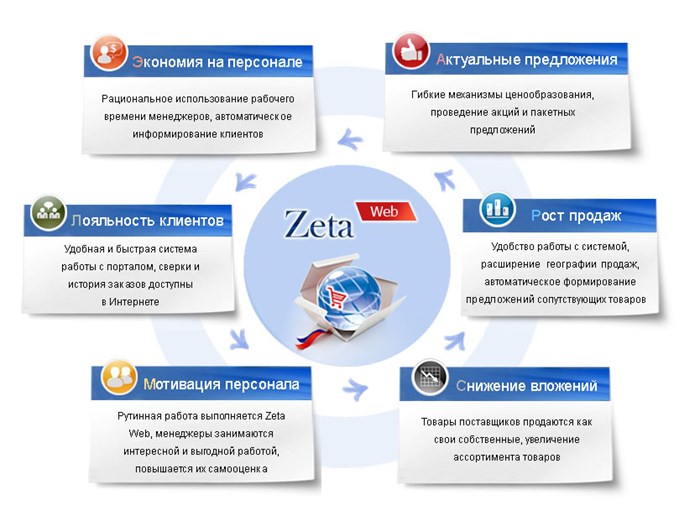 Экономия на персонале

Рациональное использование рабочего времени менеджеров, автоматическое информирование клиентов

Актуальные предложения

Гибкие механизмы ценообразования, проведение акций и пакетных предложений

Лояльность клиентов

Удобная и быстрая система работы с порталом, сверки и история заказов доступны в Интернете

Zeta Web

Рост продаж

Удобство работы с системой, расширение географии продаж, автоматическое формирование предложений сопутствующих товаров

Мотивация персонала

Рутинная работа выполняется Zeta Web, менеджеры занимаются интересной и выгодной работой, повышается их самооценка

Снижение вложений

Товары поставщиков продаются как свои собственные, увеличение ассортимента товаров